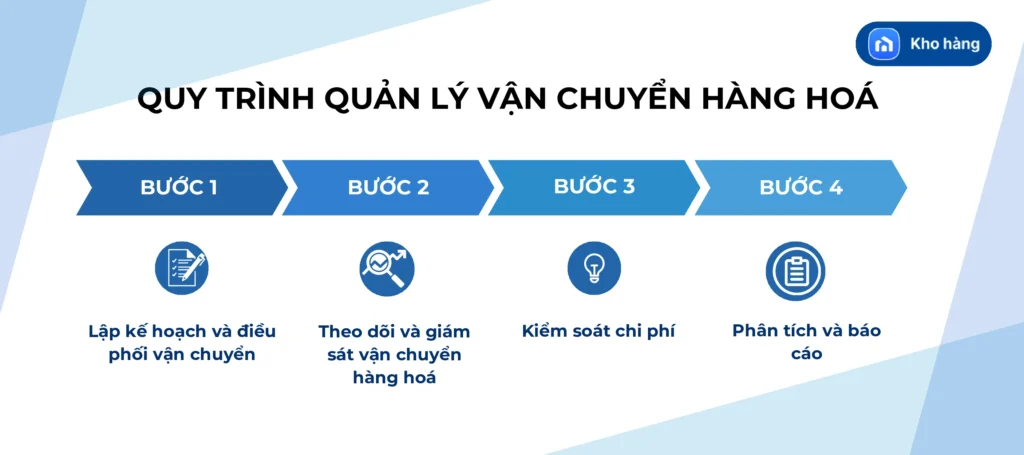 Kho hàng

QUY TRÌNH QUẢN LÝ VẬN CHUYỂN HÀNG HOÁ

BƯỚC 1

Lập kế hoạch và điều phối vận chuyển

BƯỚC 2

Theo dõi và giám sát vận chuyển hàng hoá

BƯỚC 3

Kiểm soát chi phí

BƯỚC 4

Phân tích và báo cáo